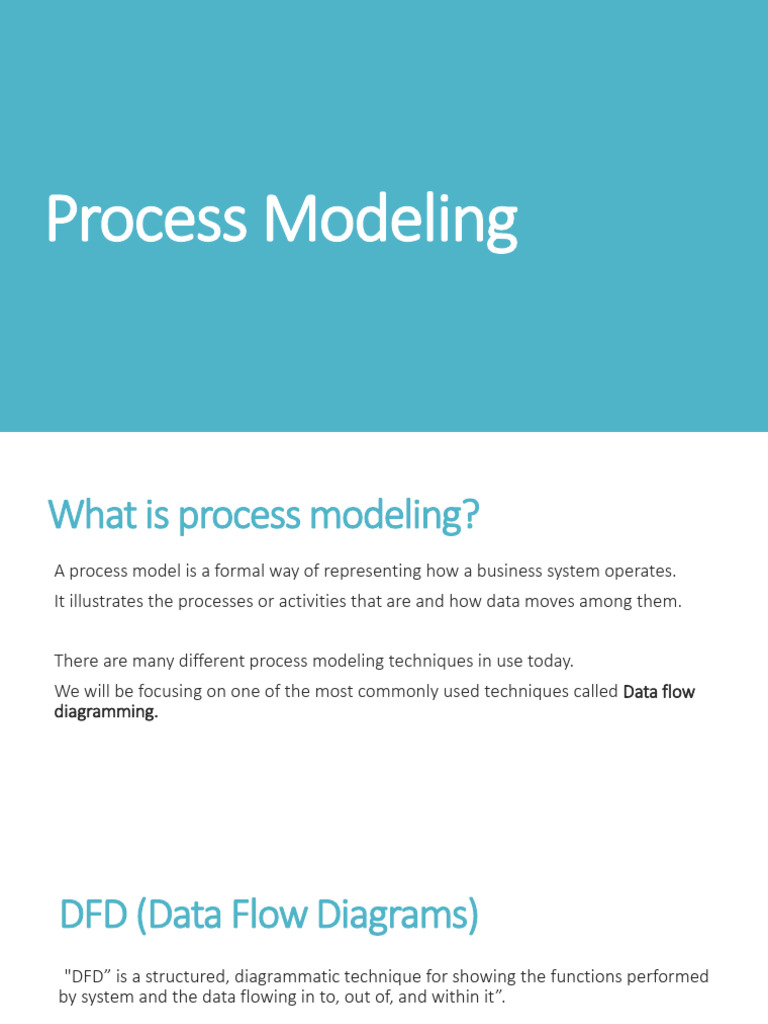 Process Modeling

What is process modeling?

A process model is a formal way of representing how a business system operates.

It illustrates the processes or activities that are and how data moves among them.

There are many different process modeling techniques in use today.

We will be focusing on one of the most commonly used techniques called Data flow diagramming.

DFD (Data Flow Diagrams)

"DFD" is a structured, diagrammatic technique for showing the functions performed by system and the data flowing in to, out of, and within it".